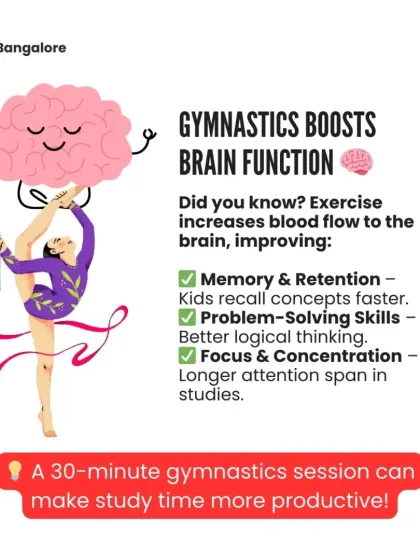 Bangalore

GYMNASTICS BOOSTS BRAIN FUNCTION 🧠

Did you know? Exercise increases blood flow to the brain, improving:

✅ Memory & Retention – Kids recall concepts faster.
✅ Problem-Solving Skills – Better logical thinking.
✅ Focus & Concentration – Longer attention span in studies.

💡 A 30-minute gymnastics session can make study time more productive!